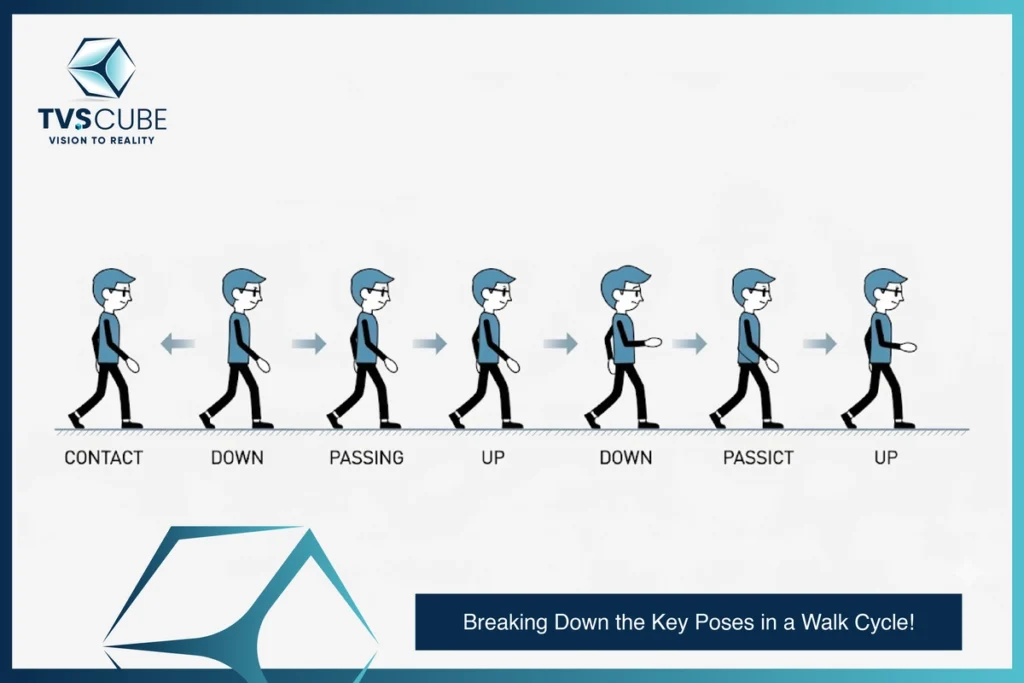 TVS CUBE
VISION TO REALITY

CONTACT
DOWN
PASSING
UP
DOWN
PASSICT
UP

Breaking Down the Key Poses in a Walk Cycle!